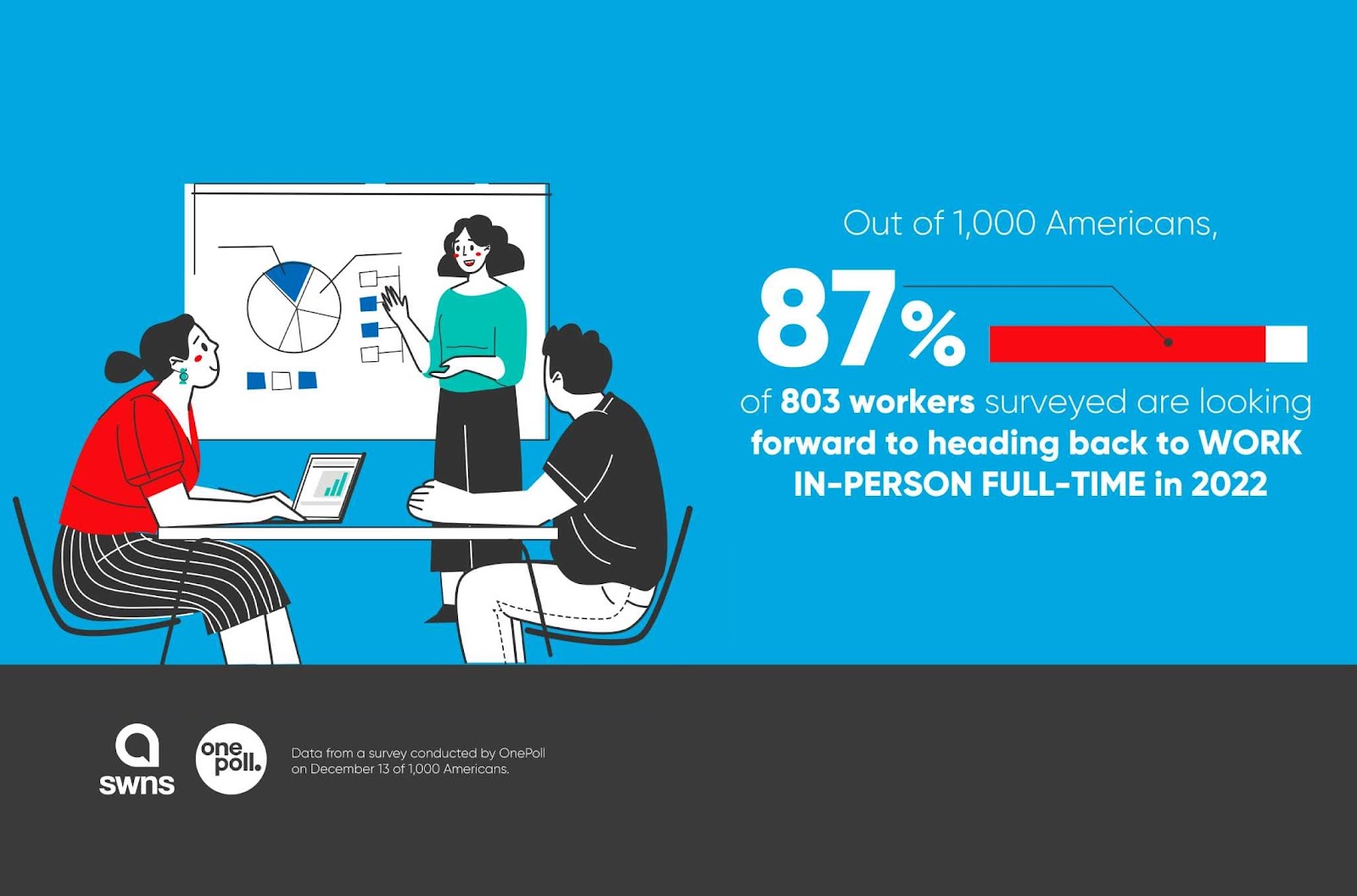 Out of 1,000 Americans,

87%

of 803 workers surveyed are looking forward to heading back to WORK IN-PERSON FULL-TIME in 2022

swns

one poll.

Data from a survey conducted by OnePoll on December 13 of 1,000 Americans.